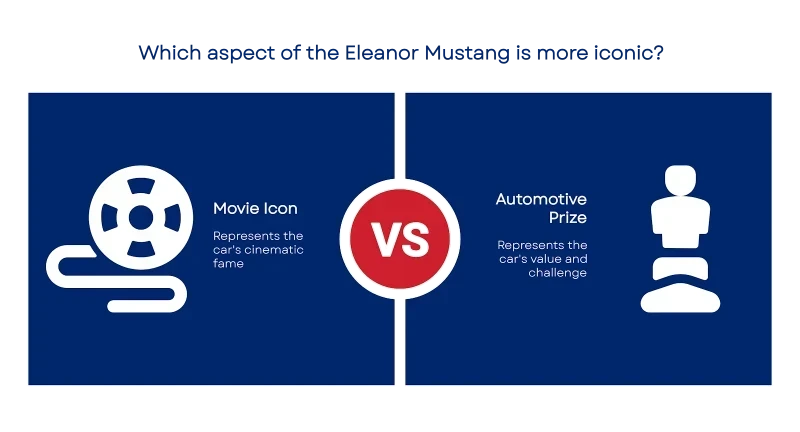 Which aspect of the Eleanor Mustang is more iconic?

Movie Icon

Represents the car's cinematic fame

VS

Automotive Prize

Represents the car's value and challenge